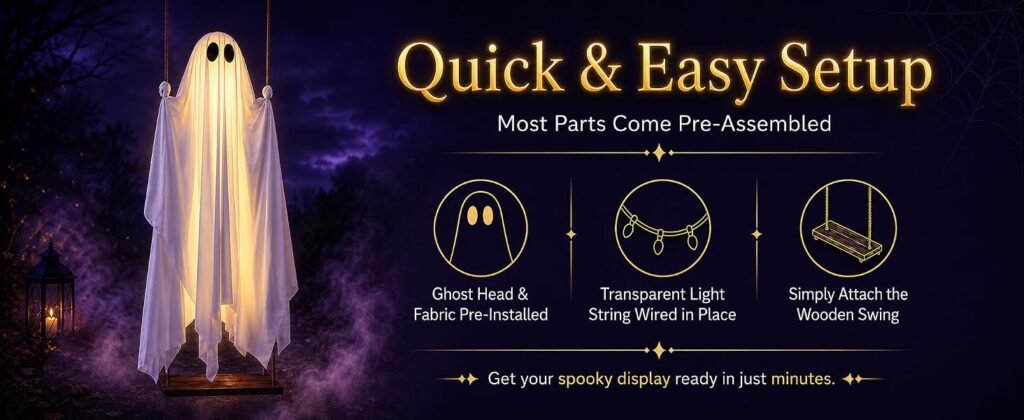 Quick & Easy Setup

Most Parts Come Pre-Assembled

Ghost Head & Fabric Pre-Installed

Transparent Light String Wired in Place

Simply Attach the Wooden Swing

Get your spooky display ready in just minutes.